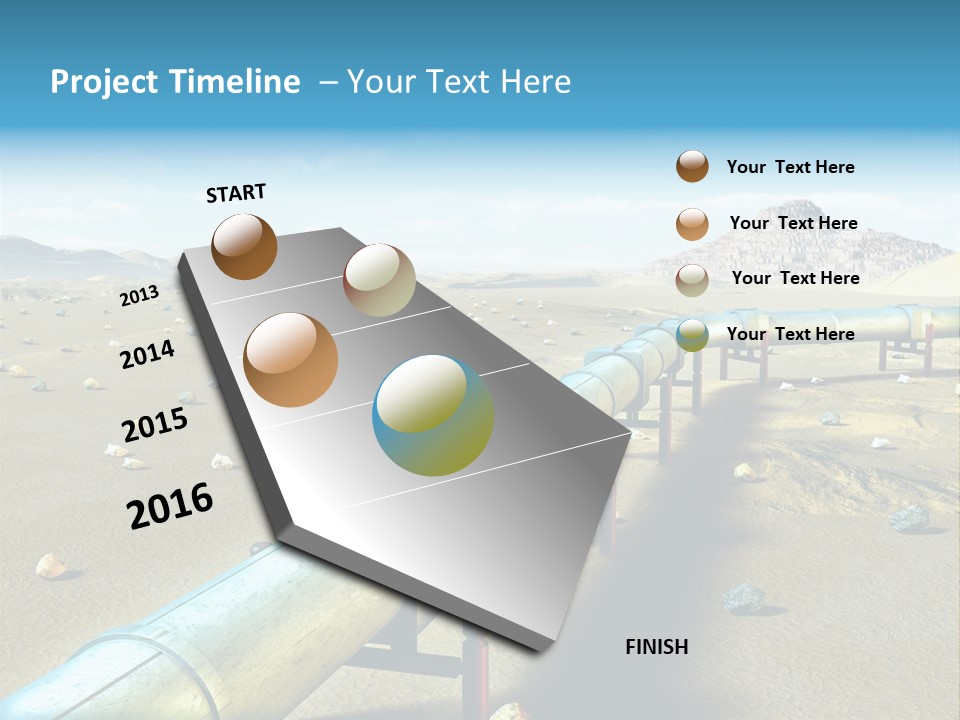 Project Timeline – Your Text Here

START

2013

2014

2015

2016

FINISH

Your Text Here

Your Text Here

Your Text Here

Your Text Here